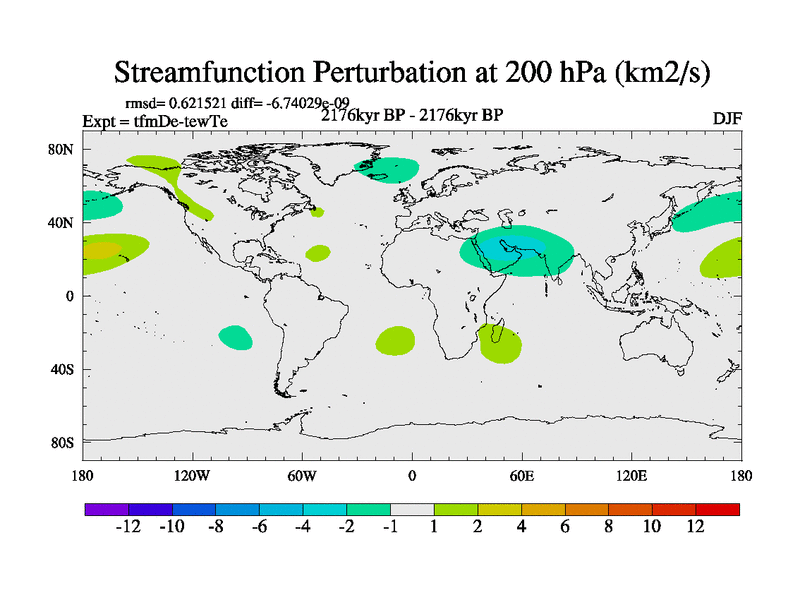 Streamfunction Perturbation at 200 hPa (km2/s)

rmsd= 0.621521 diff= -6.74029e-09
Expt = tfmDe-tewTe
2176kyr BP - 2176kyr BP
DJF

80N
40N
0
40S
80S

180
120W
60W
0
60E
120E
180

-12 -10 -8 -6 -4 -2 -1 1 2 4 6 8 10 12